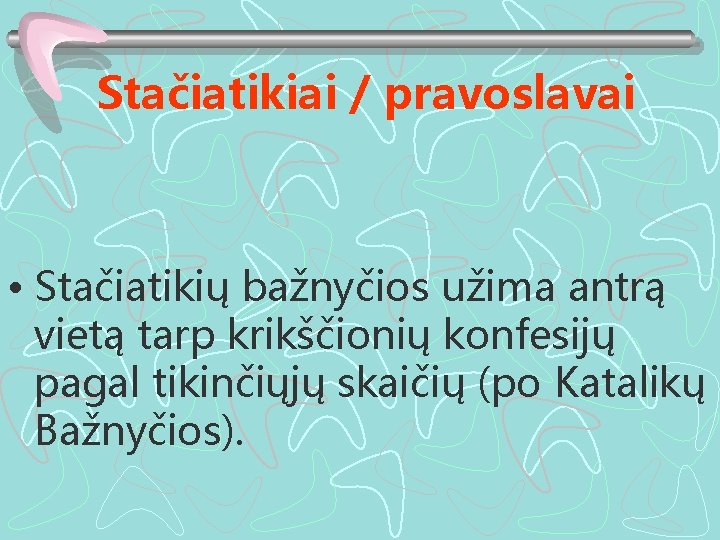 Stačiatikiai / pravoslavai

• Stačiatikių bažnyčios užima antrą vietą tarp krikščionių konfesijų pagal tikinčiųjų skaičių (po Katalikų Bažnyčios).